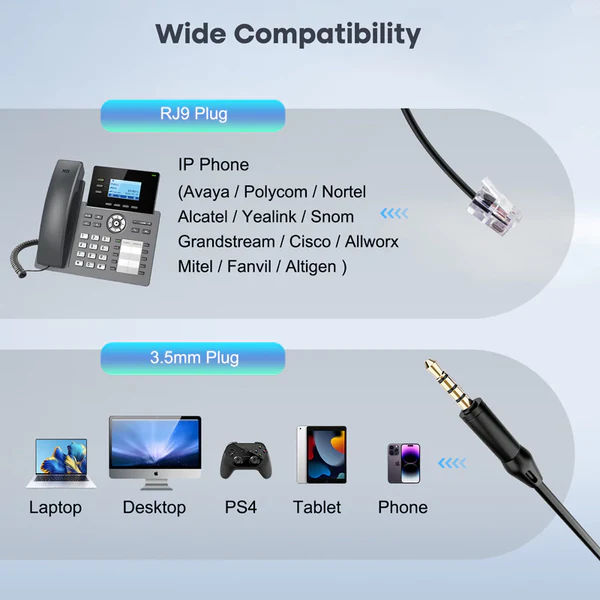 Wide Compatibility

RJ9 Plug

IP Phone
(Avaya / Polycom / Nortel
Alcatel / Yealink / Snom
Grandstream / Cisco / Allworx
Mitel / Fanvil / Altigen )

3.5mm Plug

Laptop

Desktop

PS4

Tablet

Phone